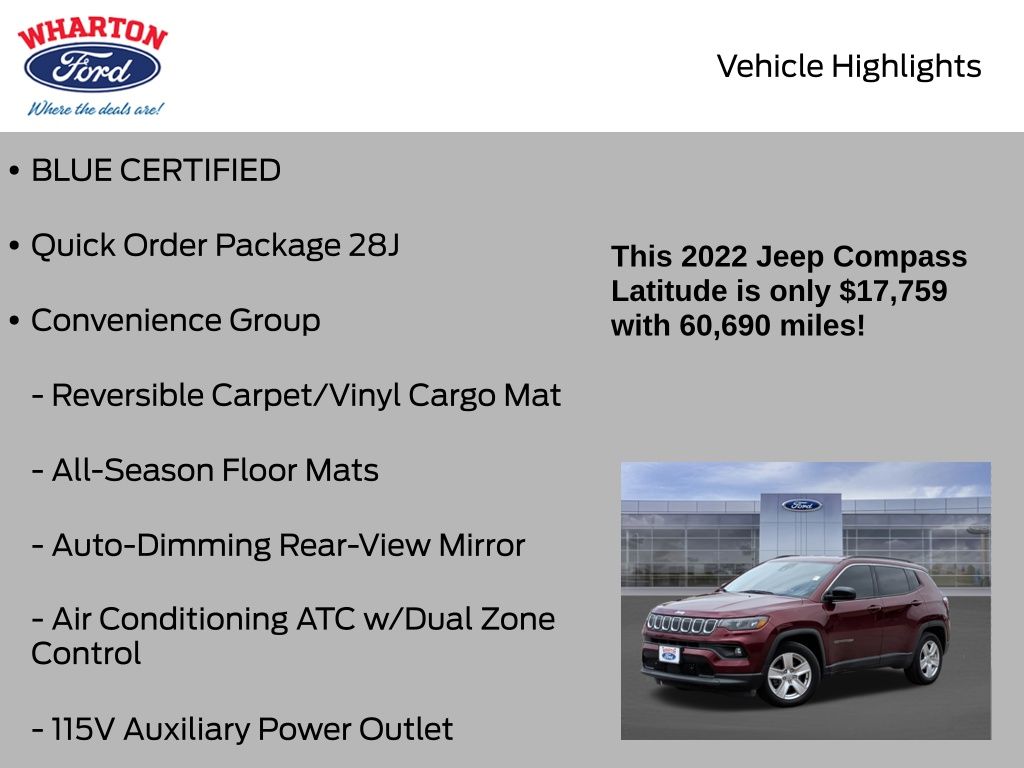 WHARTON
Ford
Where the deals are!

Vehicle Highlights

• BLUE CERTIFIED

• Quick Order Package 28J

• Convenience Group

- Reversible Carpet/Vinyl Cargo Mat

- All-Season Floor Mats

- Auto-Dimming Rear-View Mirror

- Air Conditioning ATC w/Dual Zone Control

- 115V Auxiliary Power Outlet

This 2022 Jeep Compass Latitude is only $17,759 with 60,690 miles!

Ford